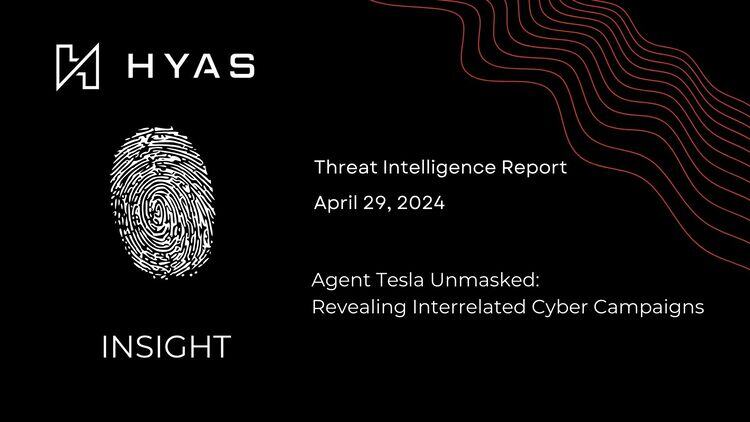 HYAS

INSIGHT

Threat Intelligence Report

April 29, 2024

Agent Tesla Unmasked:
Revealing Interrelated Cyber Campaigns